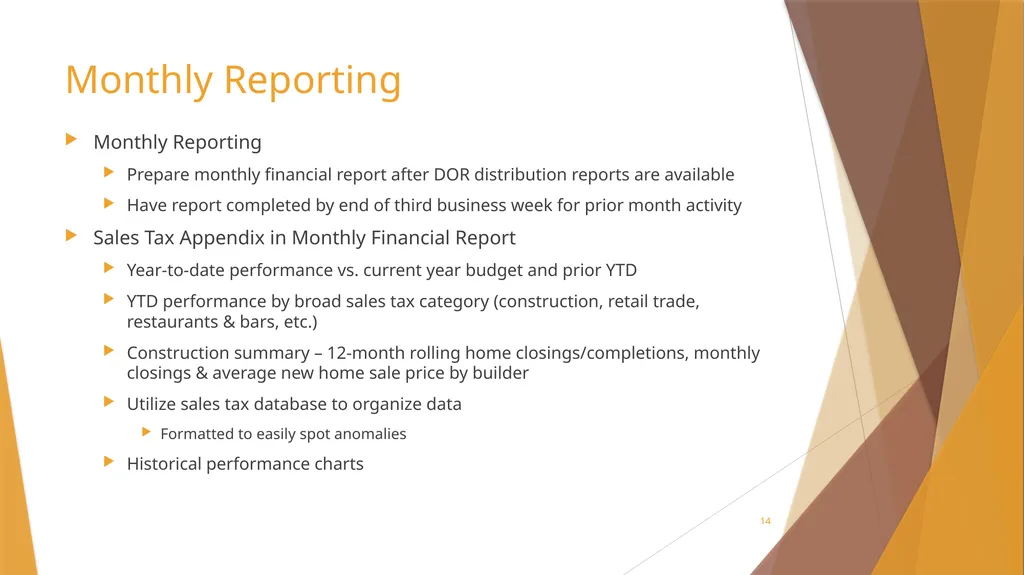 Monthly Reporting

Monthly Reporting

Prepare monthly financial report after DOR distribution reports are available

Have report completed by end of third business week for prior month activity

Sales Tax Appendix in Monthly Financial Report

Year-to-date performance vs. current year budget and prior YTD

YTD performance by broad sales tax category (construction, retail trade, restaurants & bars, etc.)

Construction summary – 12-month rolling home closings/completions, monthly closings & average new home sale price by builder

Utilize sales tax database to organize data

Formatted to easily spot anomalies

Historical performance charts

14